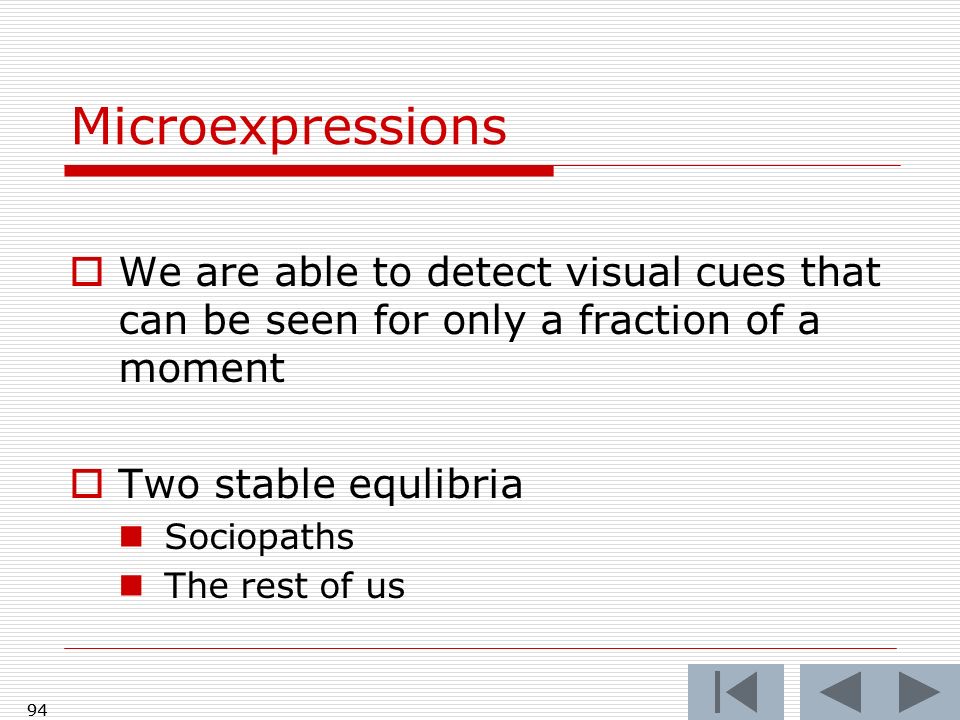 Microexpressions

We are able to detect visual cues that can be seen for only a fraction of a moment

Two stable equlibria

Sociopaths

The rest of us

94